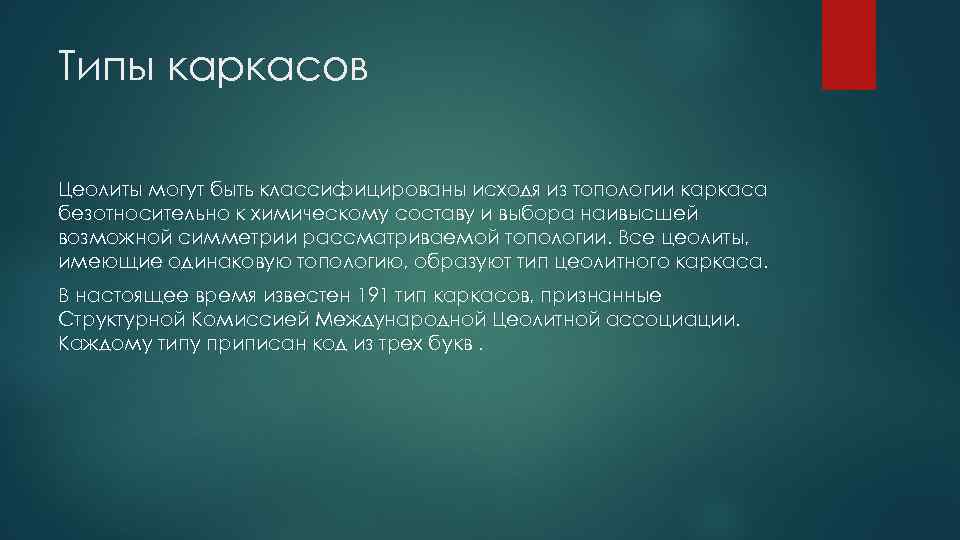 Типы каркасов

Цеолиты могут быть классифицированы исходя из топологии каркаса безотносительно к химическому составу и выбора наивысшей возможной симметрии рассматриваемой топологии. Все цеолиты, имеющие одинаковую топологию, образуют тип цеолитного каркаса.

В настоящее время известен 191 тип каркасов, признанные Структурной Комиссией Международной Цеолитной ассоциации. Каждому типу приписан код из трех букв .